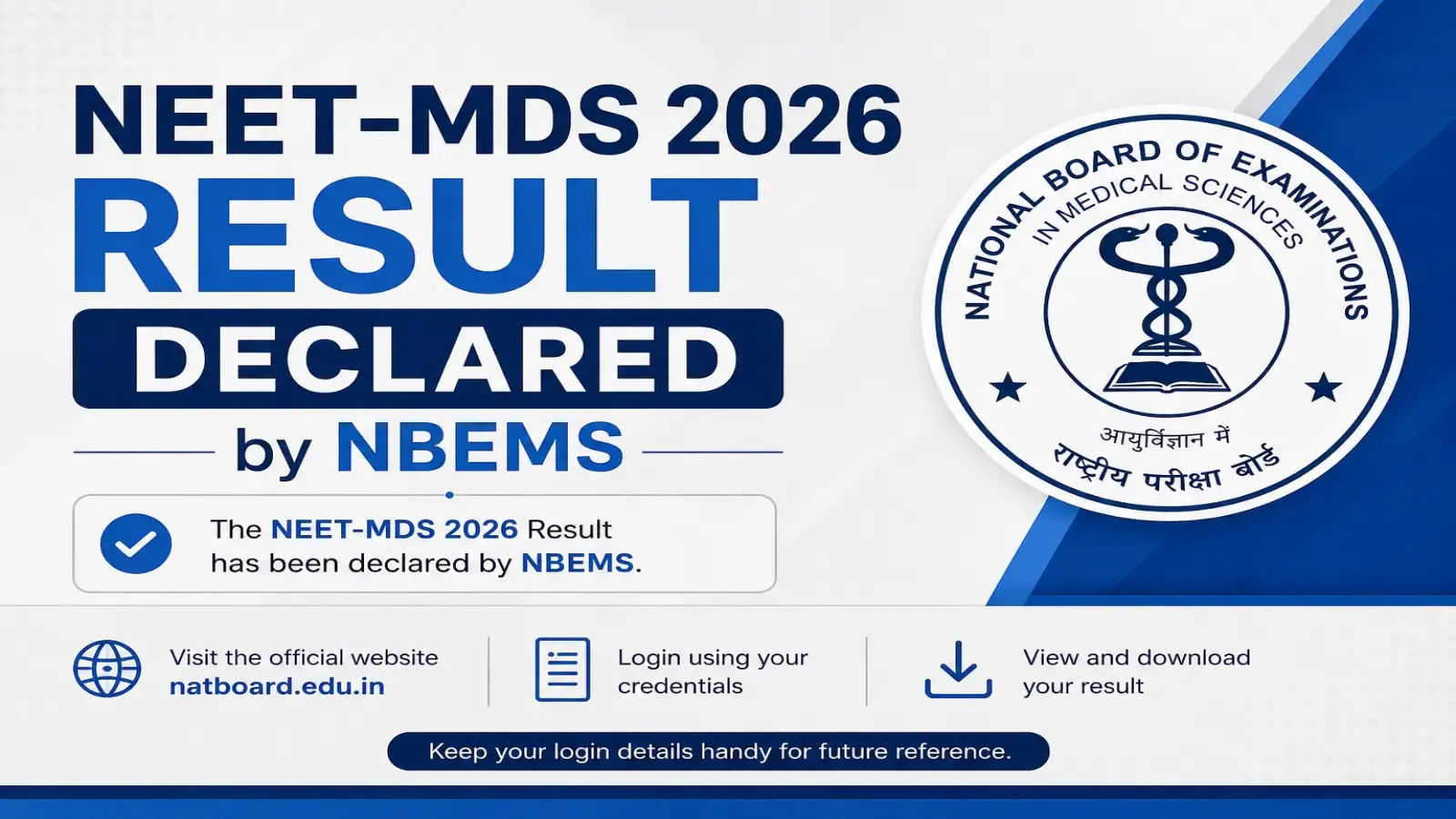 NEET-MDS 2026
RESULT
DECLARED
by NBEMS

The NEET-MDS 2026 Result has been declared by NBEMS.

NATIONAL BOARD OF EXAMINATIONS
IN MEDICAL SCIENCES
आयुर्विज्ञान में
राष्ट्रीय परीक्षा बोर्ड

Visit the official website natboard.edu.in

Login using your credentials

View and download your result

Keep your login details handy for future reference.